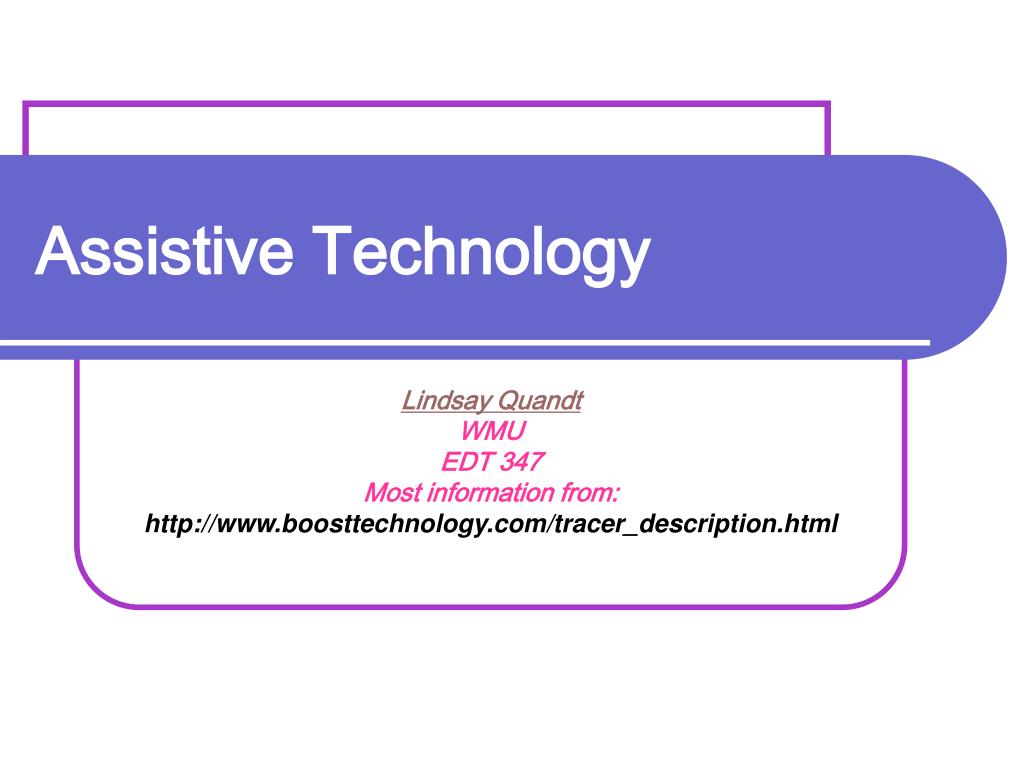 Assistive Technology

Lindsay Quandt
WMU
EDT 347
Most information from:
http://www.boosttechnology.com/tracer_description.html